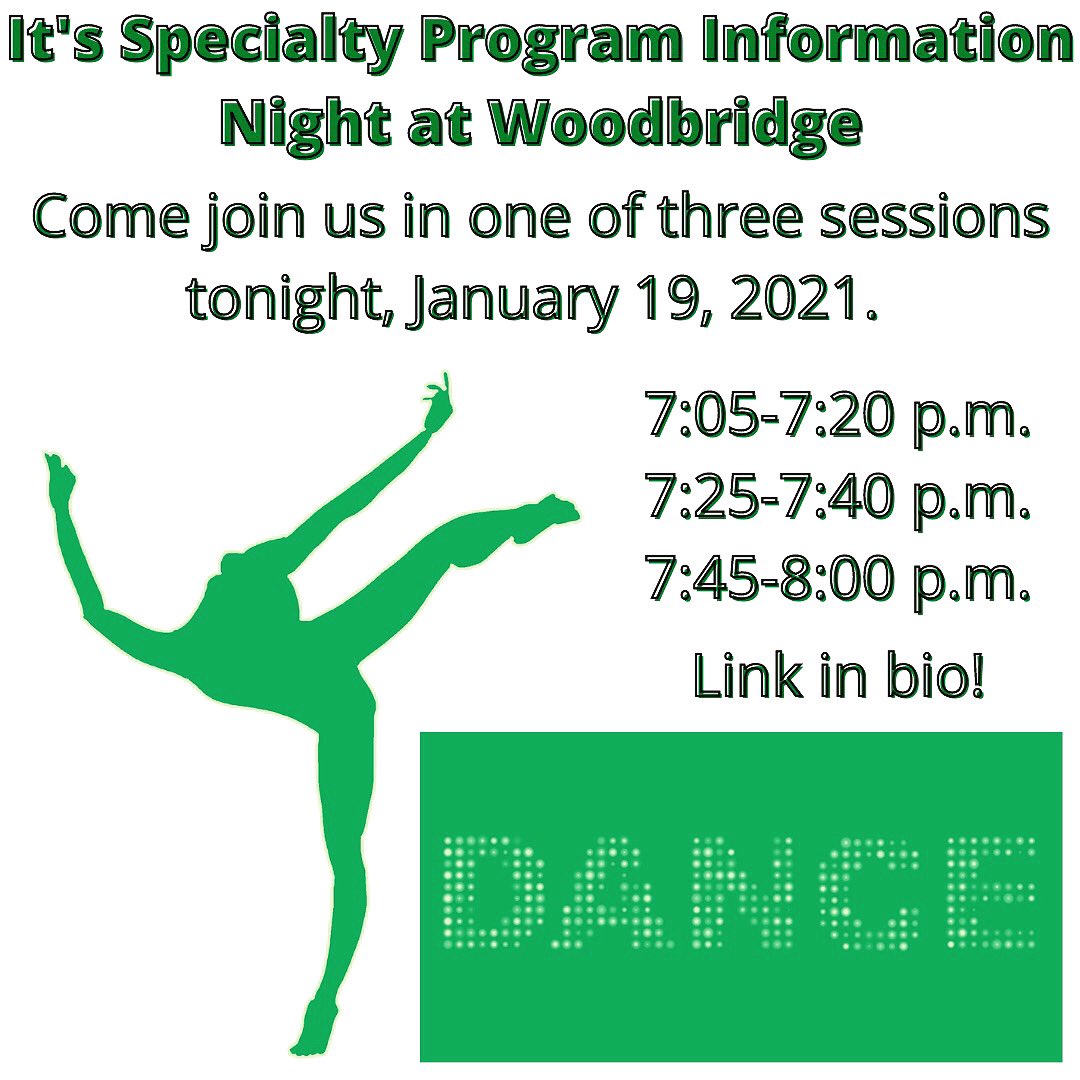 It's Specialty Program Information Night at Woodbridge

Come join us in one of three sessions tonight, January 19, 2021.

7:05-7:20 p.m.
7:25-7:40 p.m.
7:45-8:00 p.m.

Link in bio!

DANCE